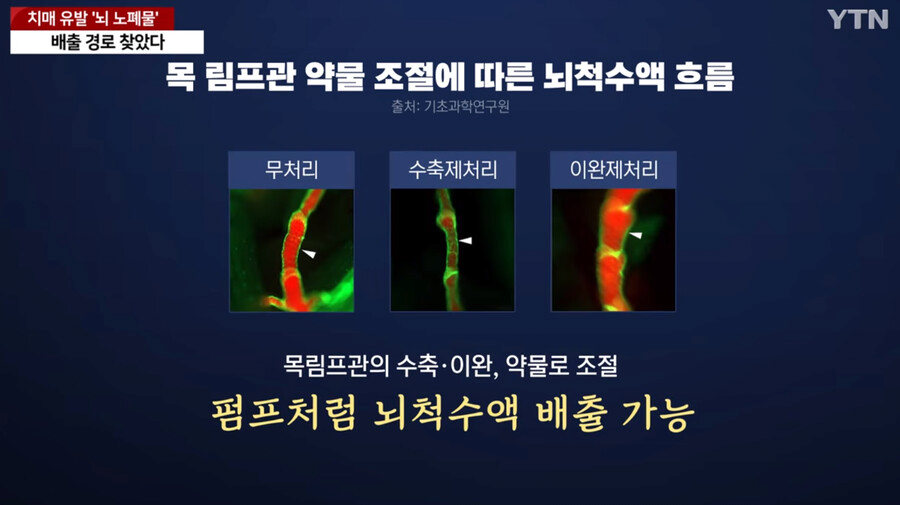 치매 유발 '뇌 노폐물'
배출 경로 찾았다

YTN

목 림프관 약물 조절에 따른 뇌척수액 흐름
출처: 기초과학연구원

무처리

수축제처리

이완제처리

목림프관의 수축·이완, 약물로 조절
펌프처럼 뇌척수액 배출 가능